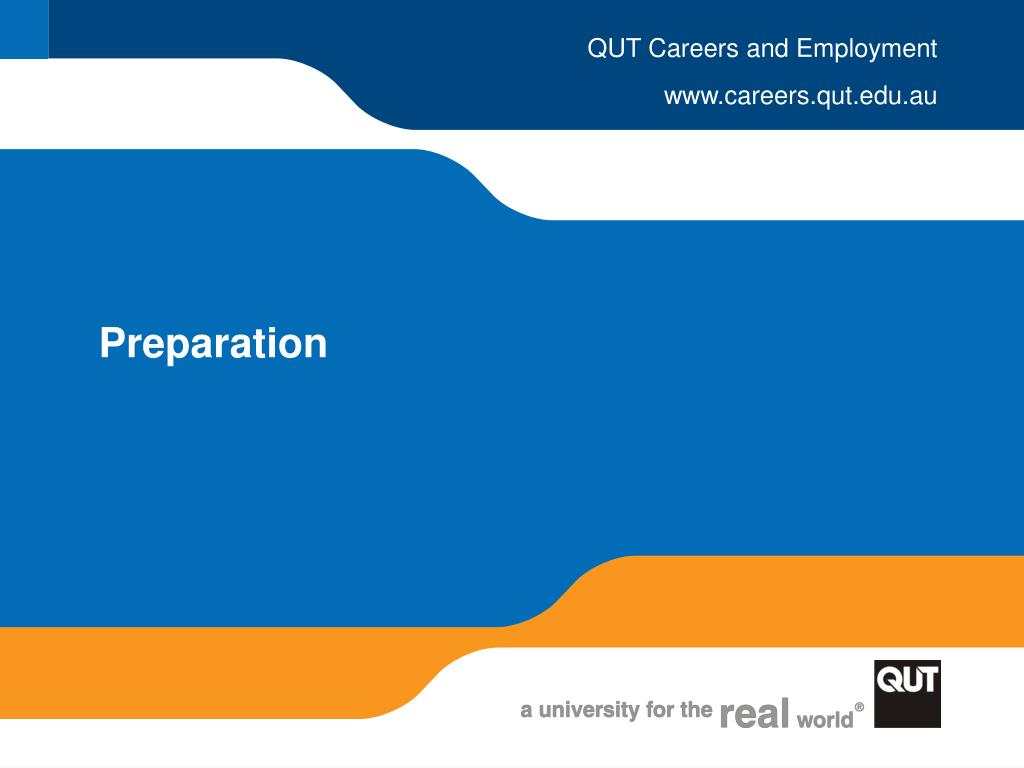 QUT Careers and Employment
www.careers.qut.edu.au

Preparation

a university for the real world®

QUT